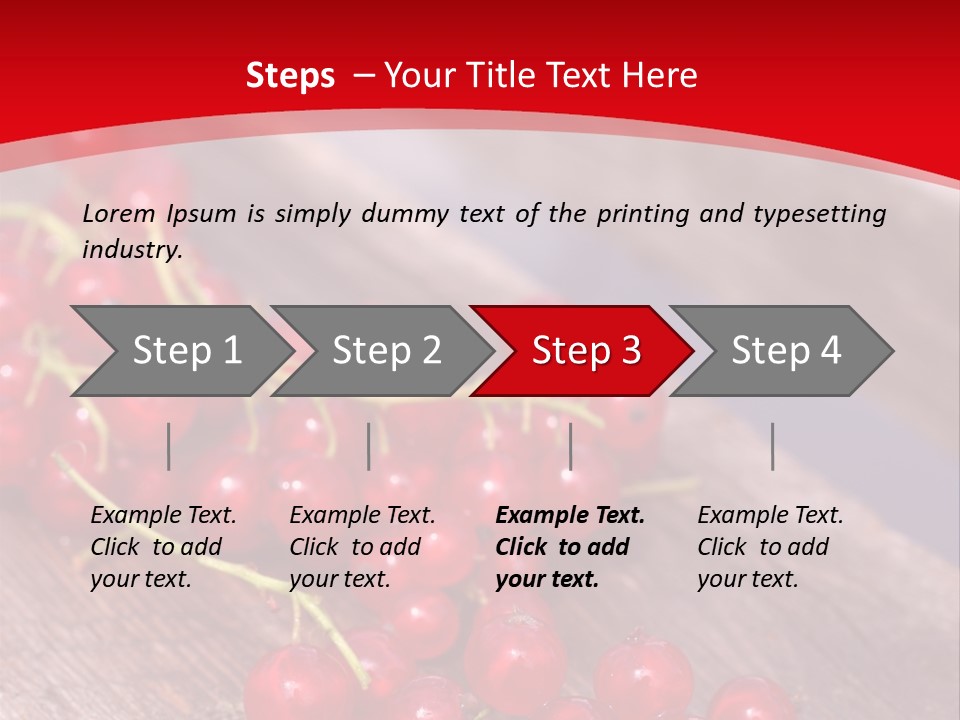 Steps – Your Title Text Here

Lorem Ipsum is simply dummy text of the printing and typesetting industry.

Step 1

Step 2

Step 3

Step 4

Example Text. Click to add your text.

Example Text. Click to add your text.

Example Text. Click to add your text.

Example Text. Click to add your text.